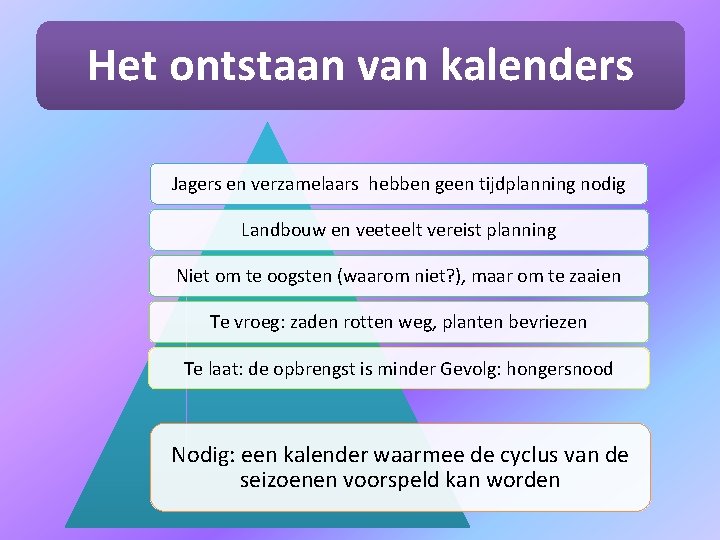 Het ontstaan van kalenders

Jagers en verzamelaars hebben geen tijdplanning nodig

Landbouw en veeteelt vereist planning

Niet om te oogsten (waarom niet?), maar om te zaaien

Te vroeg: zaden rotten weg, planten bevriezen

Te laat: de opbrengst is minder Gevolg: hongersnood

Nodig: een kalender waarmee de cyclus van de seizoenen voorspeld kan worden